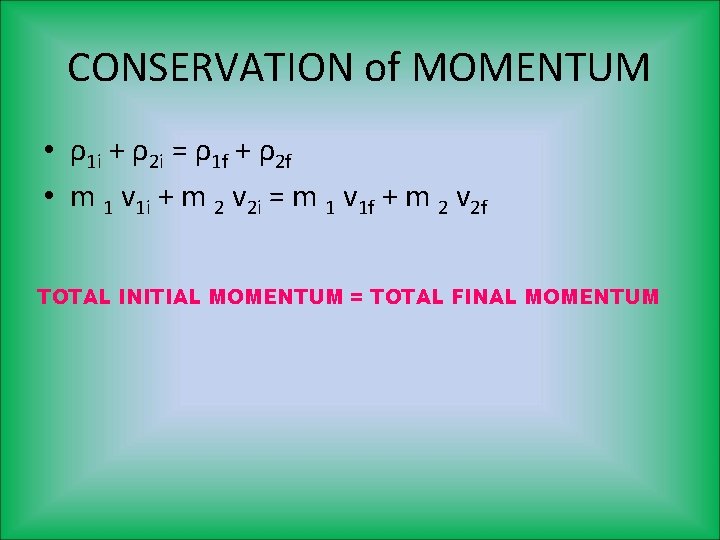 CONSERVATION of MOMENTUM

• $\rho_{1i} + \rho_{2i} = \rho_{1f} + \rho_{2f}$
• $m_1 v_{1i} + m_2 v_{2i} = m_1 v_{1f} + m_2 v_{2f}$

TOTAL INITIAL MOMENTUM = TOTAL FINAL MOMENTUM